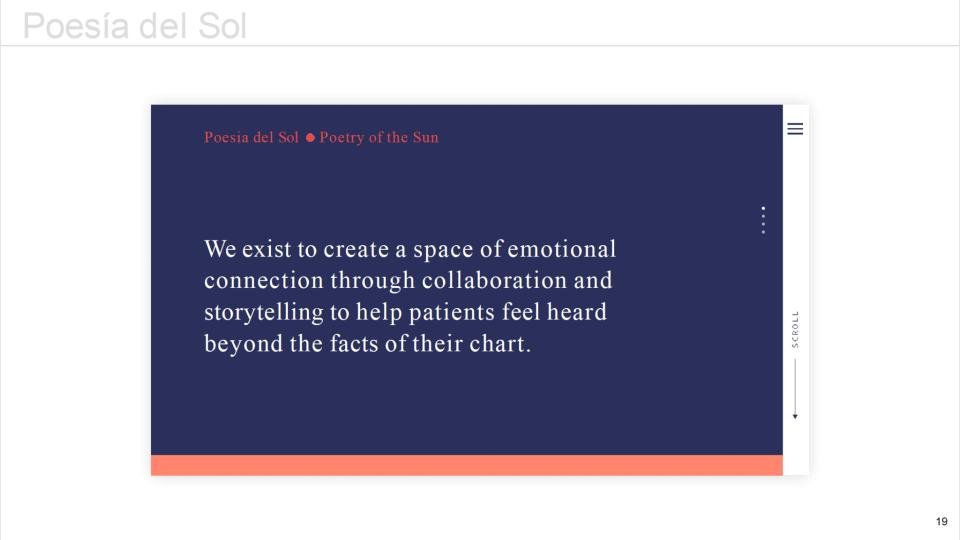 Poesía del Sol

Poesia del Sol ● Poetry of the Sun

We exist to create a space of emotional connection through collaboration and storytelling to help patients feel heard beyond the facts of their chart.

SCROLL

19